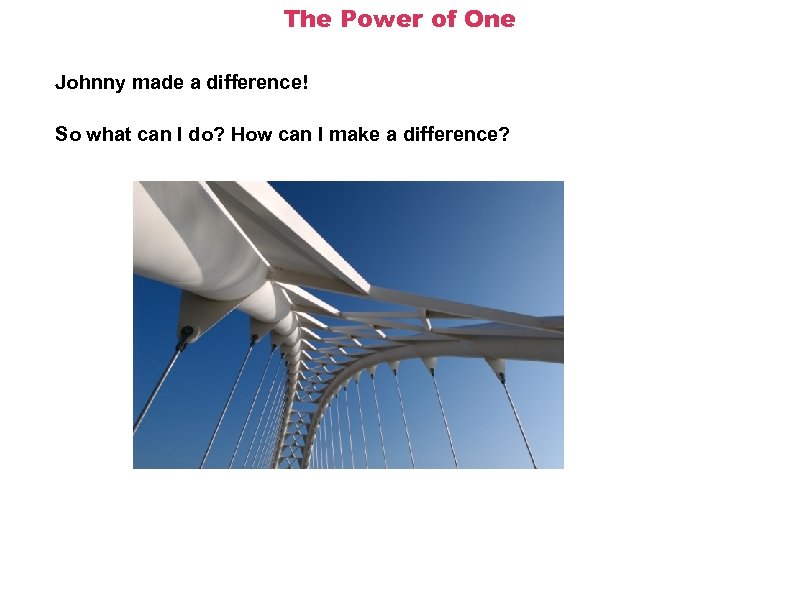 The Power of One

Johnny made a difference!

So what can I do? How can I make a difference?